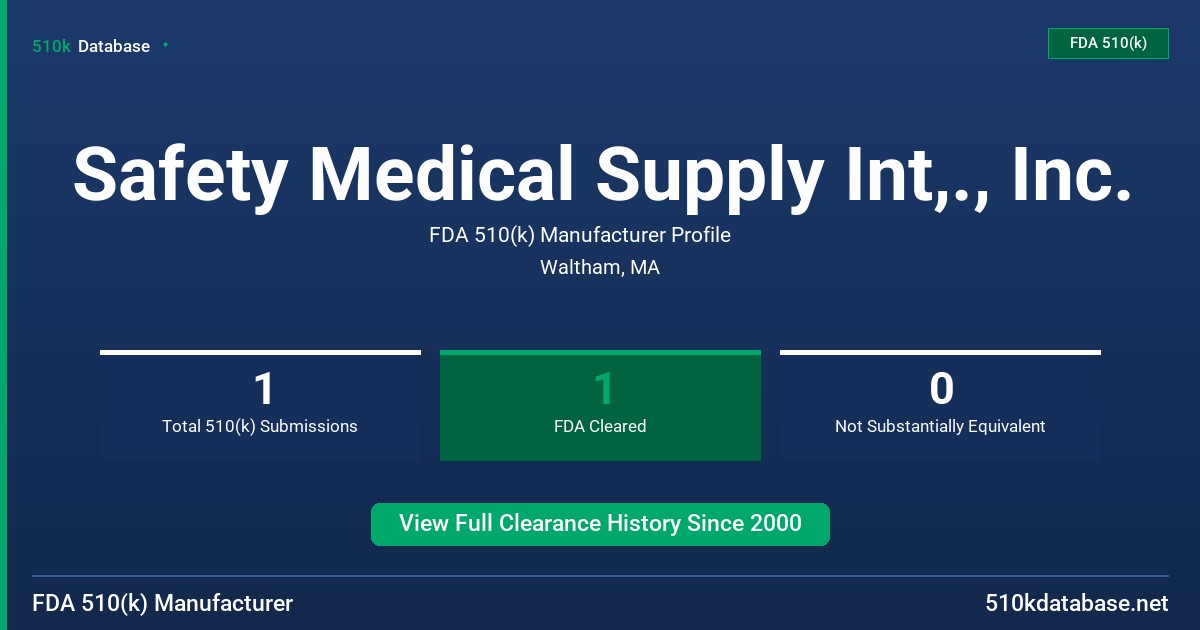 510k Database

FDA 510(k)

Safety Medical Supply Int,., Inc.

FDA 510(k) Manufacturer Profile

Waltham, MA

1
Total 510(k) Submissions

1
FDA Cleared

0
Not Substantially Equivalent

View Full Clearance History Since 2000

FDA 510(k) Manufacturer

510kdatabase.net